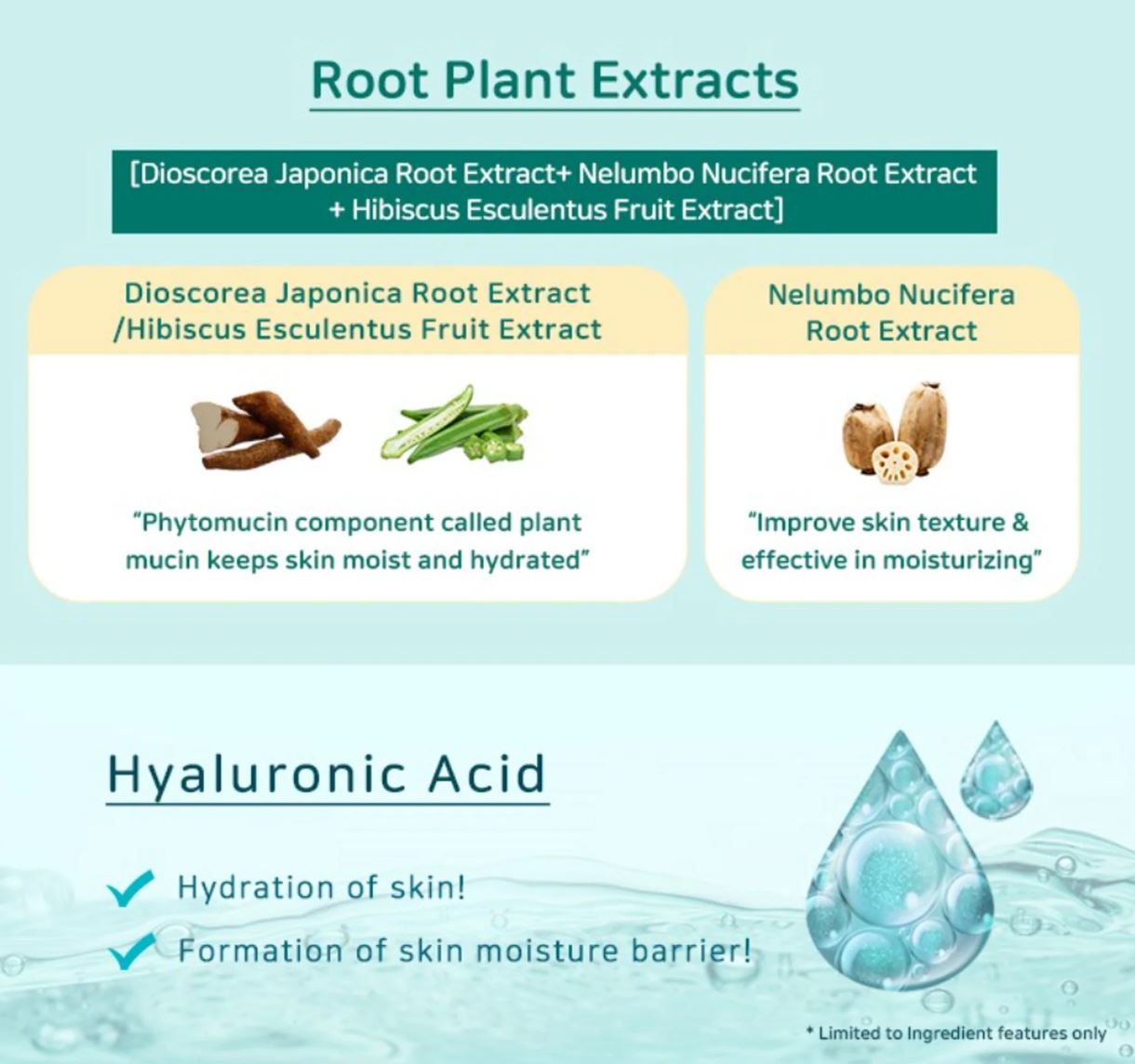 Root Plant Extracts

[Dioscorea Japonica Root Extract+ Nelumbo Nucifera Root Extract + Hibiscus Esculentus Fruit Extract]

Dioscorea Japonica Root Extract /Hibiscus Esculentus Fruit Extract

"Phytomucin component called plant mucin keeps skin moist and hydrated"

Nelumbo Nucifera Root Extract

"Improve skin texture & effective in moisturizing"

Hyaluronic Acid

Hydration of skin!

Formation of skin moisture barrier!

* Limited to Ingredient features only